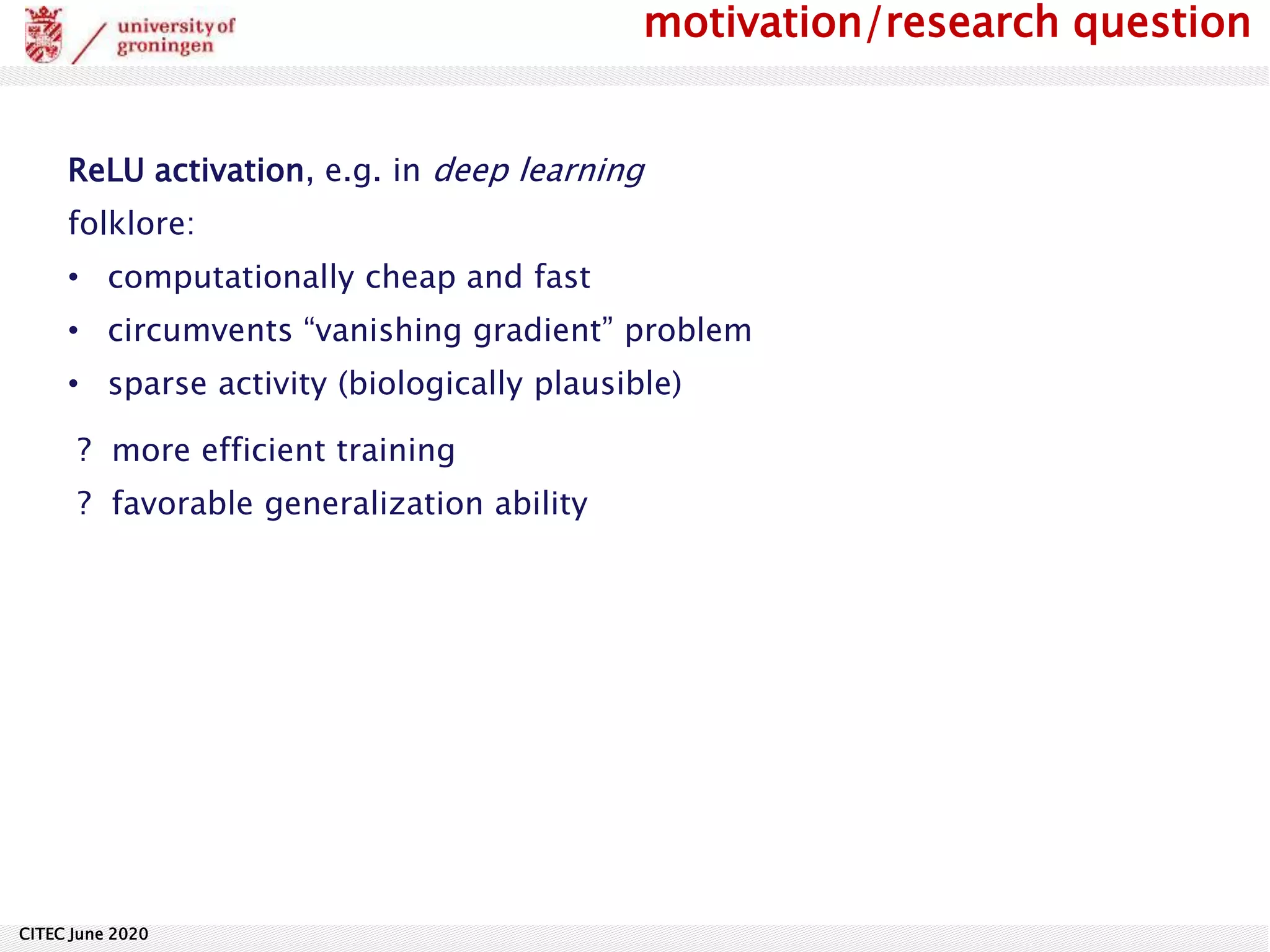 university of groningen

motivation/research question

ReLU activation, e.g. in deep learning

folklore:

• computationally cheap and fast

• circumvents “vanishing gradient” problem

• sparse activity (biologically plausible)

? more efficient training

? favorable generalization ability

CITEC June 2020